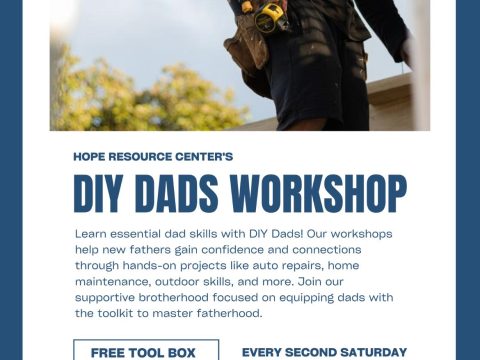 HOPE RESOURCE CENTER'S

DIY DADS WORKSHOP

Learn essential dad skills with DIY Dads! Our workshops help new fathers gain confidence and connections through hands-on projects like auto repairs, home maintenance, outdoor skills, and more. Join our supportive brotherhood focused on equipping dads with the toolkit to master fatherhood.

FREE TOOL BOX

EVERY SECOND SATURDAY